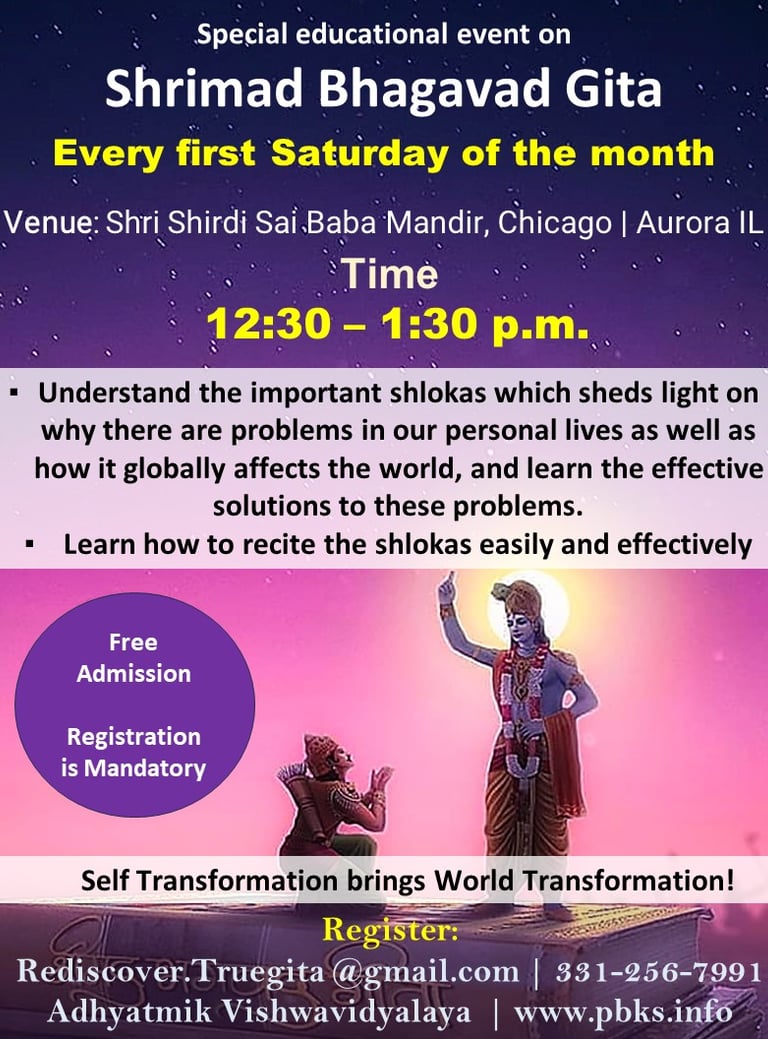 Special educational event on

Shrimad Bhagavad Gita

Every first Saturday of the month

Venue: Shri Shirdi Sai Baba Mandir, Chicago | Aurora IL

Time

12:30 – 1:30 p.m.

▪ Understand the important shlokas which sheds light on why there are problems in our personal lives as well as how it globally affects the world, and learn the effective solutions to these problems.

▪ Learn how to recite the shlokas easily and effectively

Free Admission

Registration is Mandatory

Self Transformation brings World Transformation!

Register:

Rediscover.Truegita @gmail.com | 331-256-7991

Adhyatmik Vishwavidyalaya | www.pbks.info